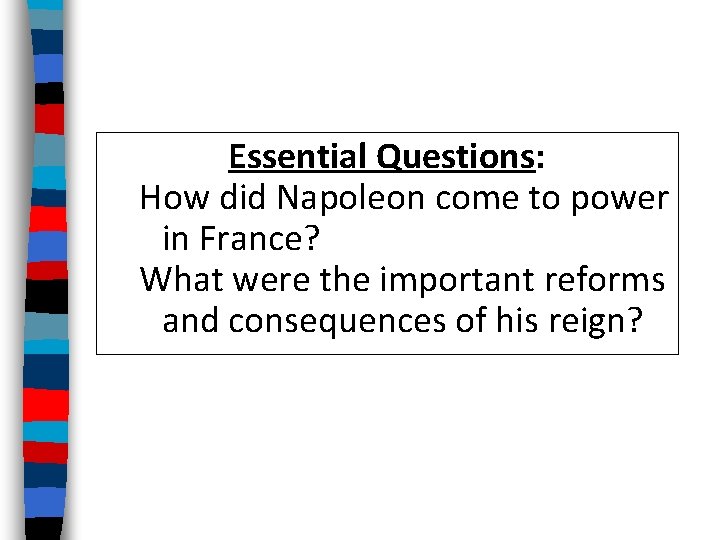 Essential Questions:

How did Napoleon come to power in France?

What were the important reforms and consequences of his reign?